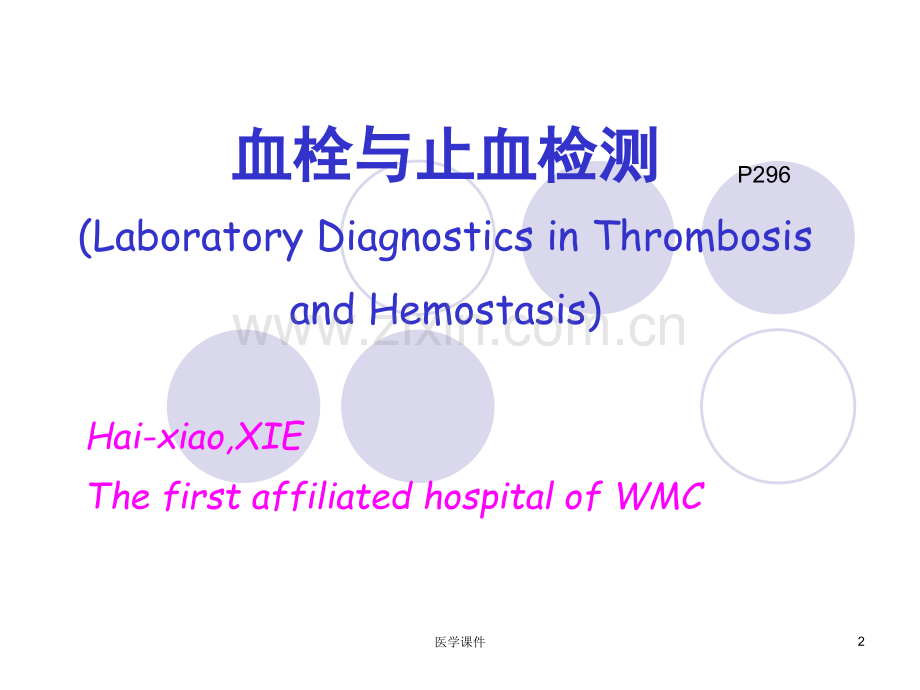 血栓与止血检测

P296

(Laboratory Diagnostics in Thrombosis and Hemostasis)

www.zixin.com.cn

Hai-xiao,XIE

The first affiliated hospital of WMC

医学课件

2